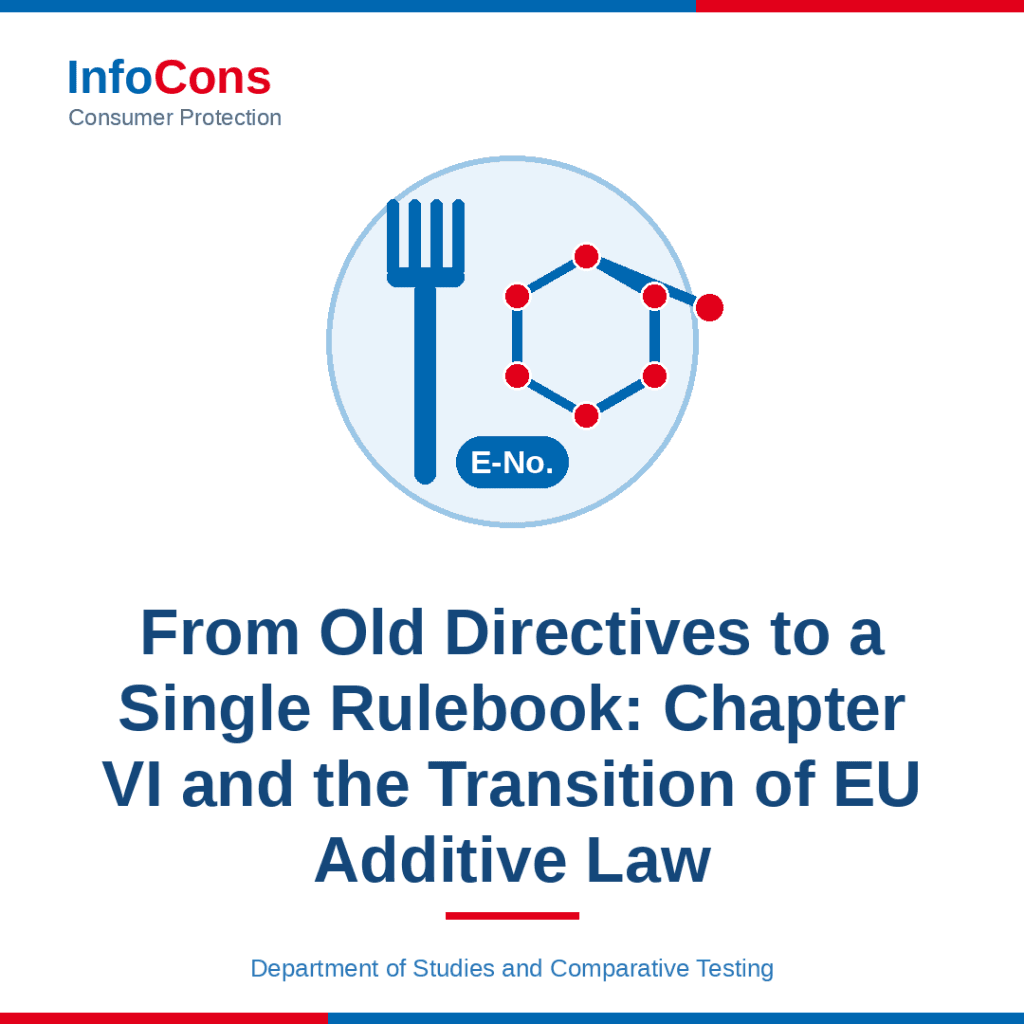 InfoCons
Consumer Protection

E-No.

From Old Directives to a Single Rulebook: Chapter VI and the Transition of EU Additive Law

Department of Studies and Comparative Testing